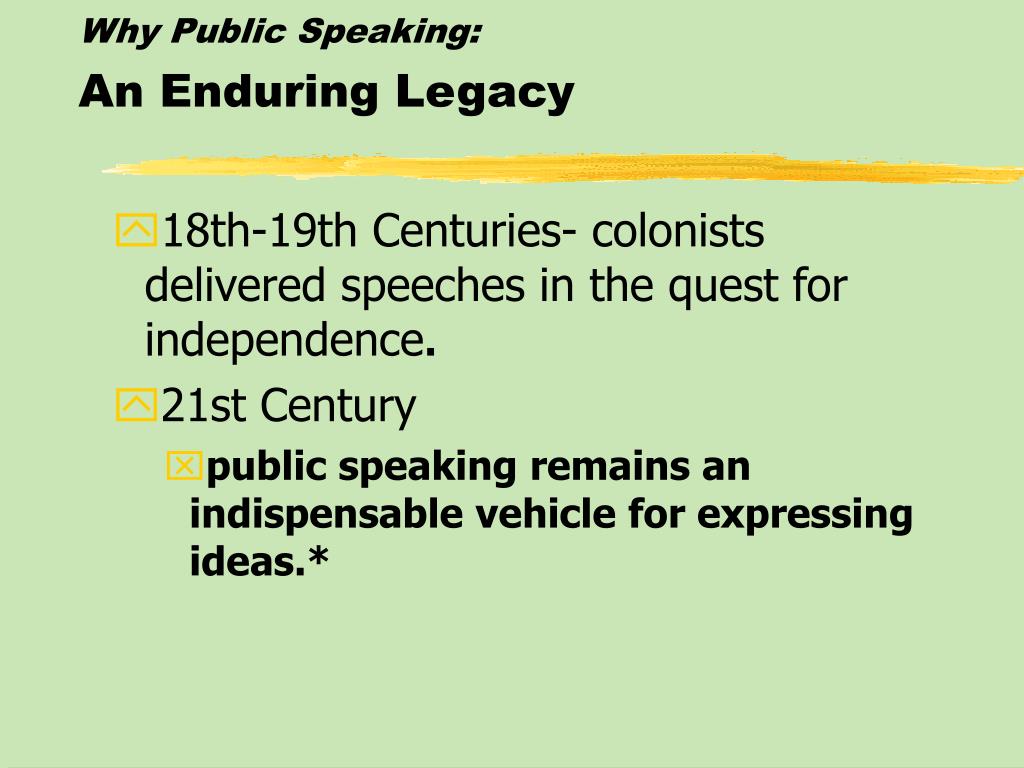 Why Public Speaking:

An Enduring Legacy

18th-19th Centuries- colonists delivered speeches in the quest for independence.

21st Century

public speaking remains an indispensable vehicle for expressing ideas.*